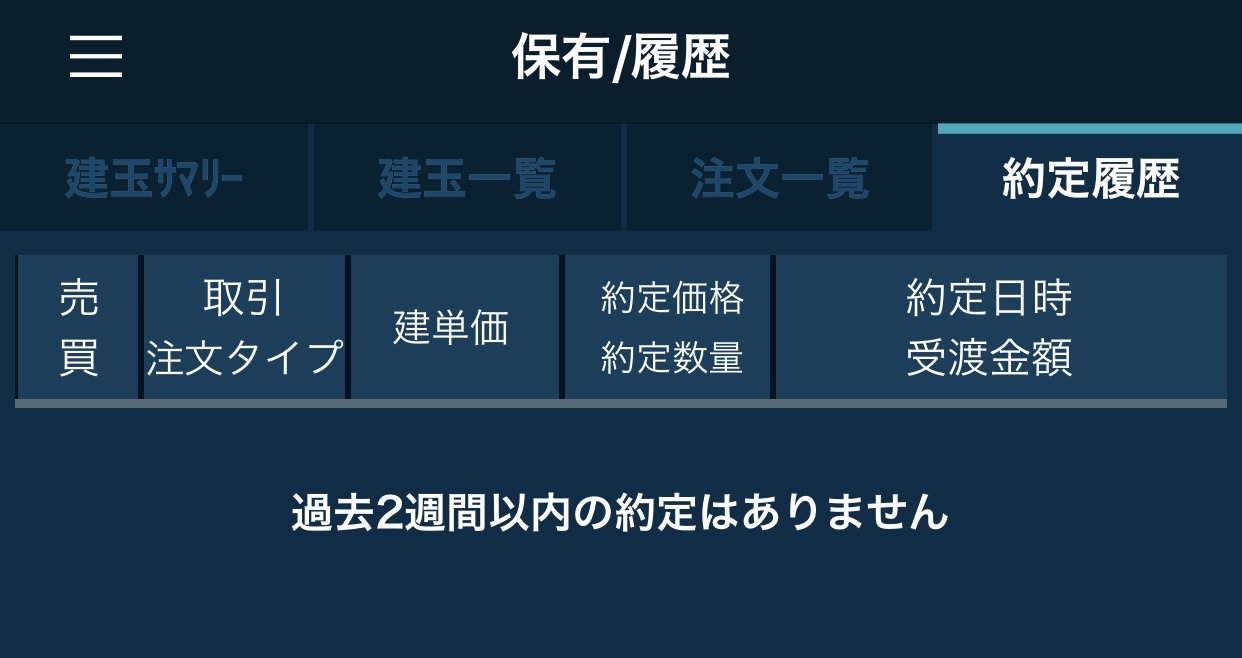 保有/履歴

建玉サマリー　建玉一覧　注文一覧　約定履歴

| 売買 | 取引 注文タイプ | 建単価 | 約定価格 約定数量 | 約定日時 受渡金額 |
|---|---|---|---|---|

過去2週間以内の約定はありません